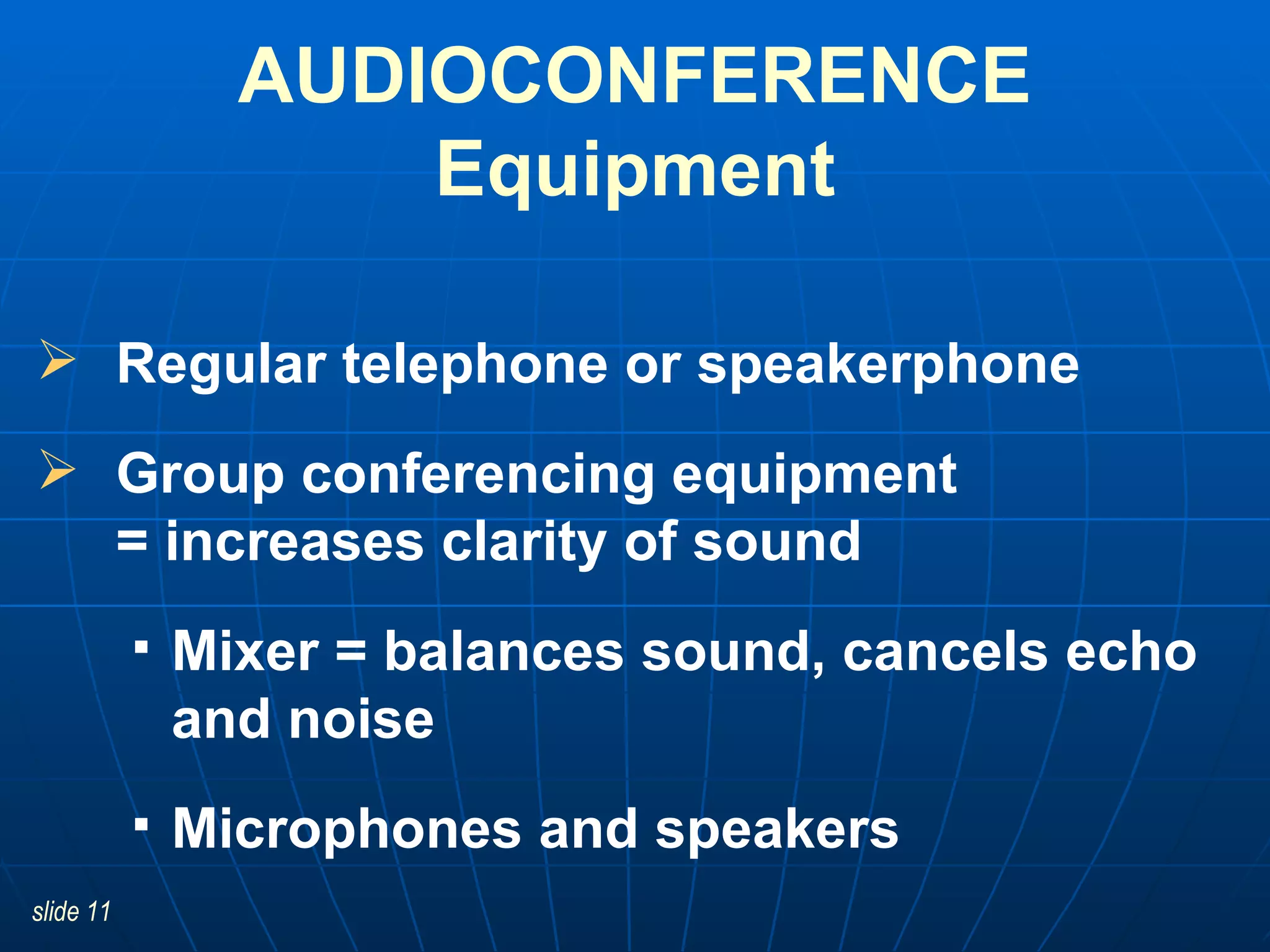 AUDIOCONFERENCE
Equipment

➢ Regular telephone or speakerphone

➢ Group conferencing equipment
= increases clarity of sound

▪ Mixer = balances sound, cancels echo and noise

▪ Microphones and speakers

slide 11